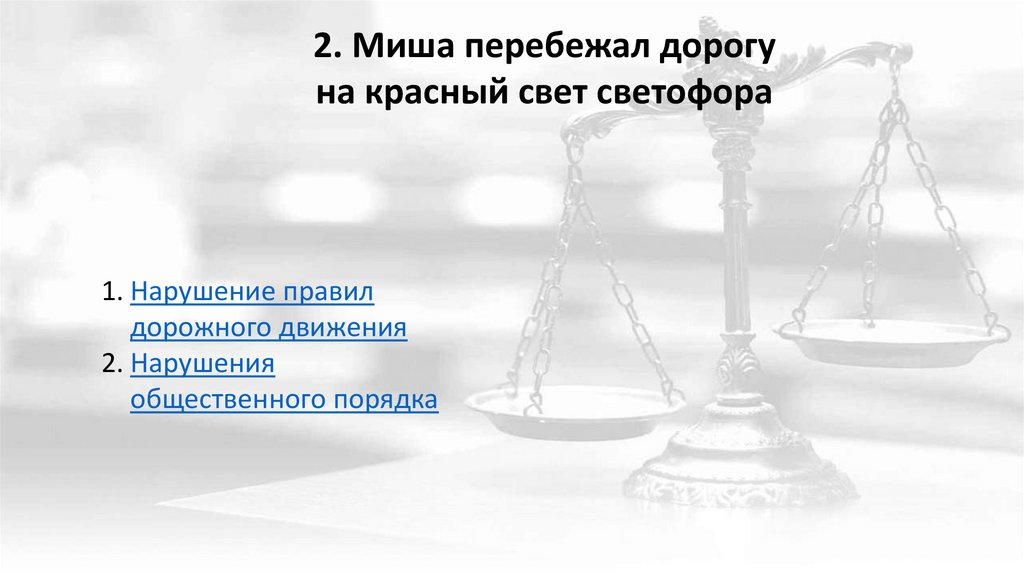 2. Миша перебежал дорогу на красный свет светофора

1. Нарушение правил дорожного движения
2. Нарушения общественного порядка